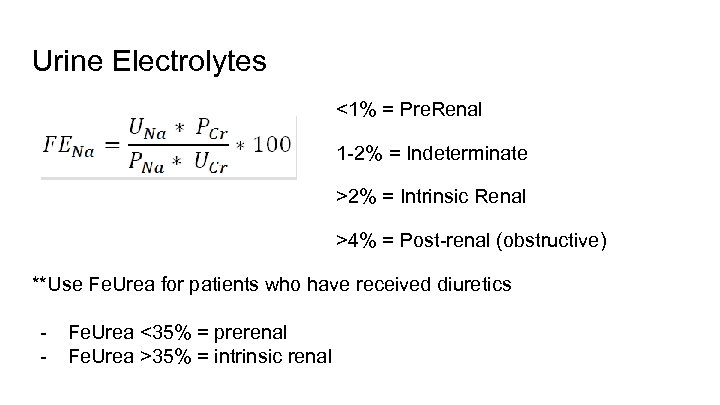 Urine Electrolytes

$FE_{Na} = \frac{U_{Na} * P_{Cr}}{P_{Na} * U_{Cr}} * 100$

<1% = PreRenal

1-2% = Indeterminate

>2% = Intrinsic Renal

>4% = Post-renal (obstructive)

**Use FeUrea for patients who have received diuretics

- FeUrea <35% = prerenal
- FeUrea >35% = intrinsic renal